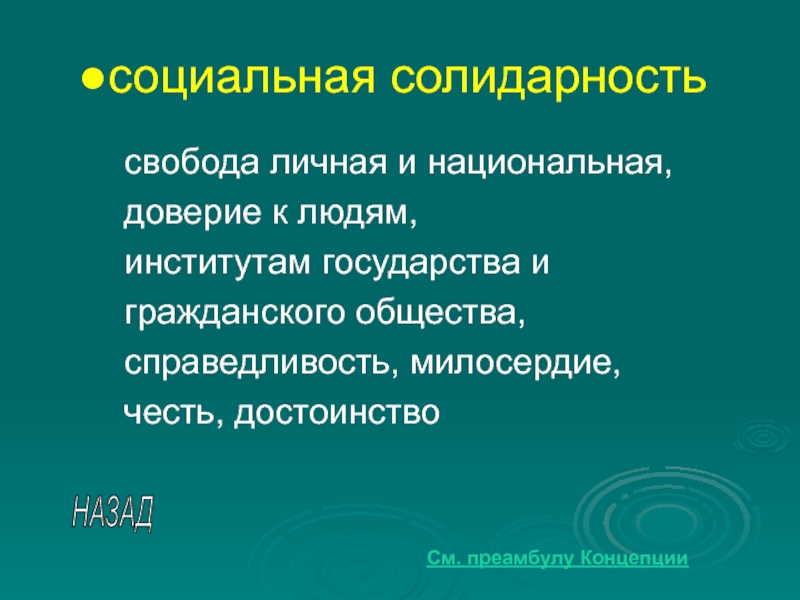 ●социальная солидарность

свобода личная и национальная, доверие к людям, институтам государства и гражданского общества, справедливость, милосердие, честь, достоинство

НАЗАД

См. преамбулу Концепции